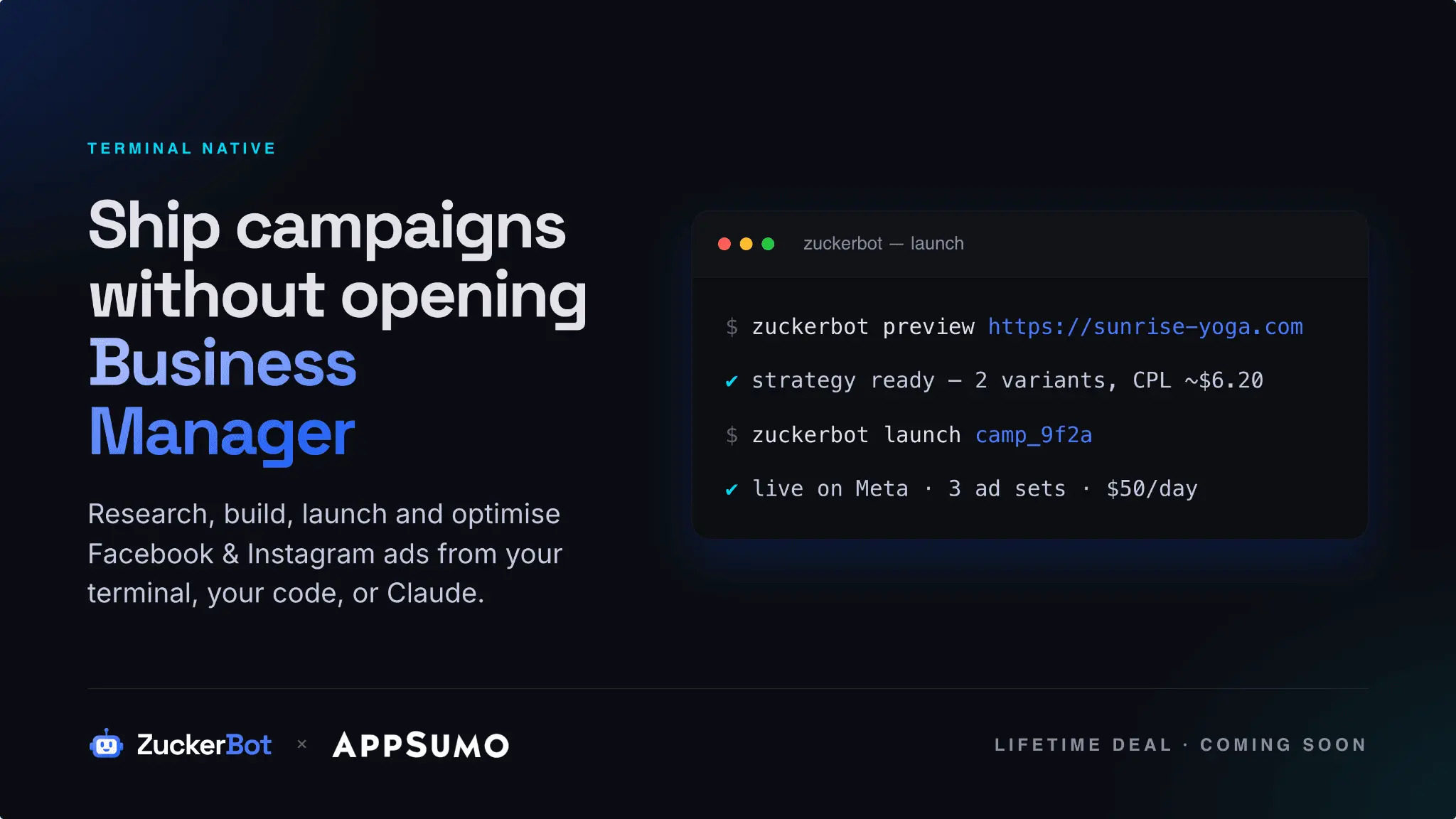 TERMINAL NATIVE

Ship campaigns without opening Business Manager

Research, build, launch and optimise Facebook & Instagram ads from your terminal, your code, or Claude.

zuckerbot — launch

$ zuckerbot preview https://sunrise-yoga.com
✔ strategy ready — 2 variants, CPL ~$6.20
$ zuckerbot launch camp_9f2a
✔ live on Meta · 3 ad sets · $50/day

ZuckerBot × APPSUMO

LIFETIME DEAL · COMING SOON